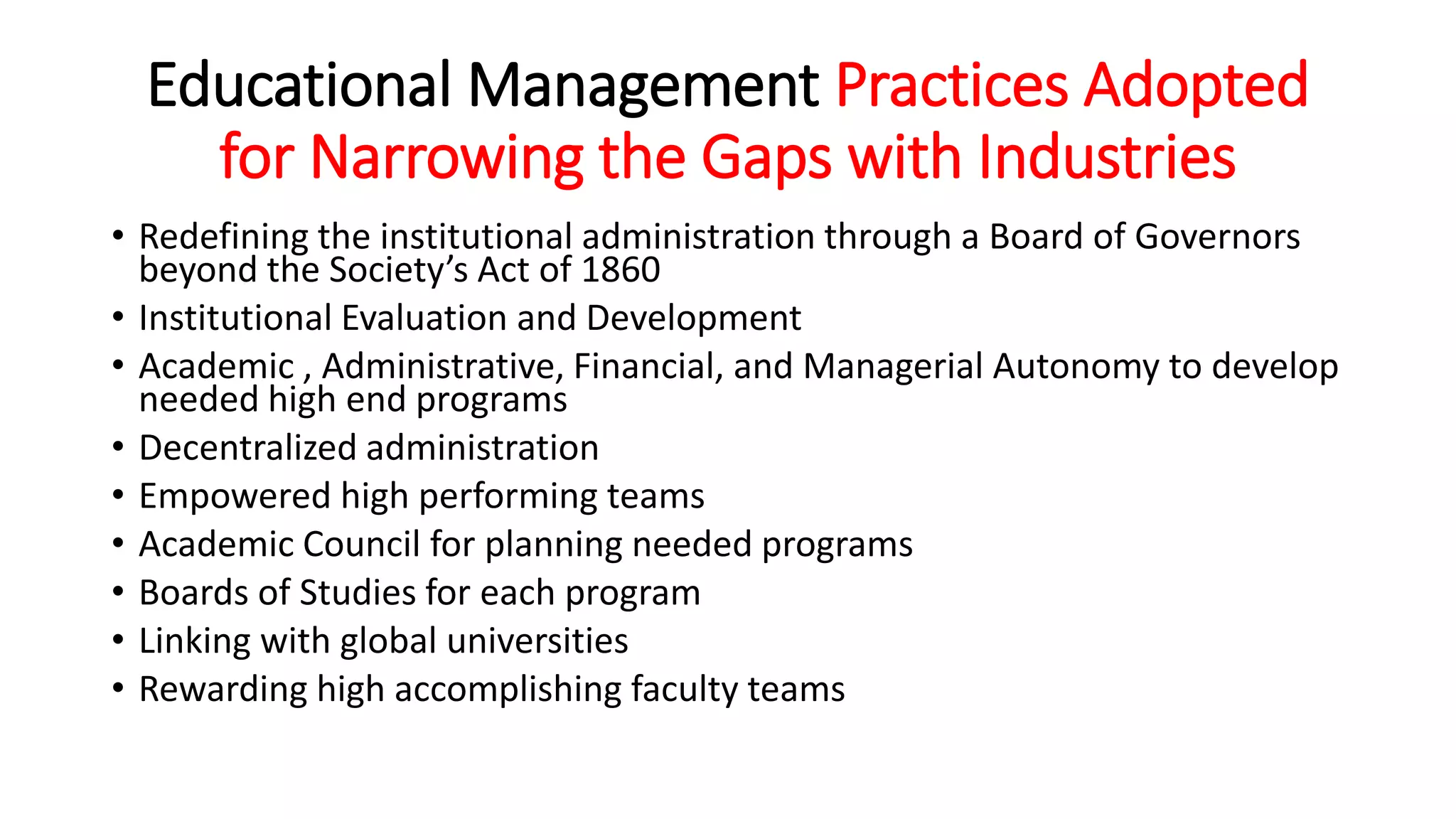 Educational Management Practices Adopted for Narrowing the Gaps with Industries

• Redefining the institutional administration through a Board of Governors beyond the Society's Act of 1860
• Institutional Evaluation and Development
• Academic , Administrative, Financial, and Managerial Autonomy to develop needed high end programs
• Decentralized administration
• Empowered high performing teams
• Academic Council for planning needed programs
• Boards of Studies for each program
• Linking with global universities
• Rewarding high accomplishing faculty teams